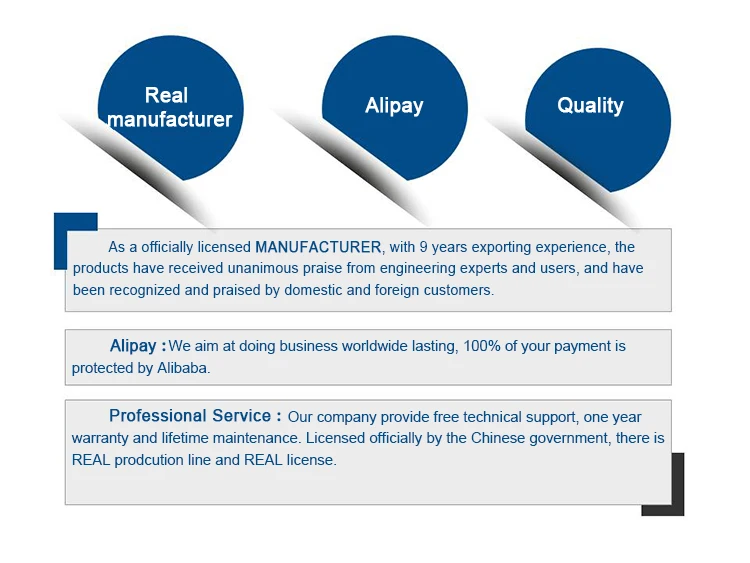 Real manufacturer

Alipay

Quality

As a officially licensed MANUFACTURER, with 9 years exporting experience, the products have received unanimous praise from engineering experts and users, and have been recognized and praised by domestic and foreign customers.

Alipay : We aim at doing business worldwide lasting, 100% of your payment is protected by Alibaba.

Professional Service : Our company provide free technical support, one year warranty and lifetime maintenance. Licensed officially by the Chinese government, there is REAL prodcution line and REAL license.